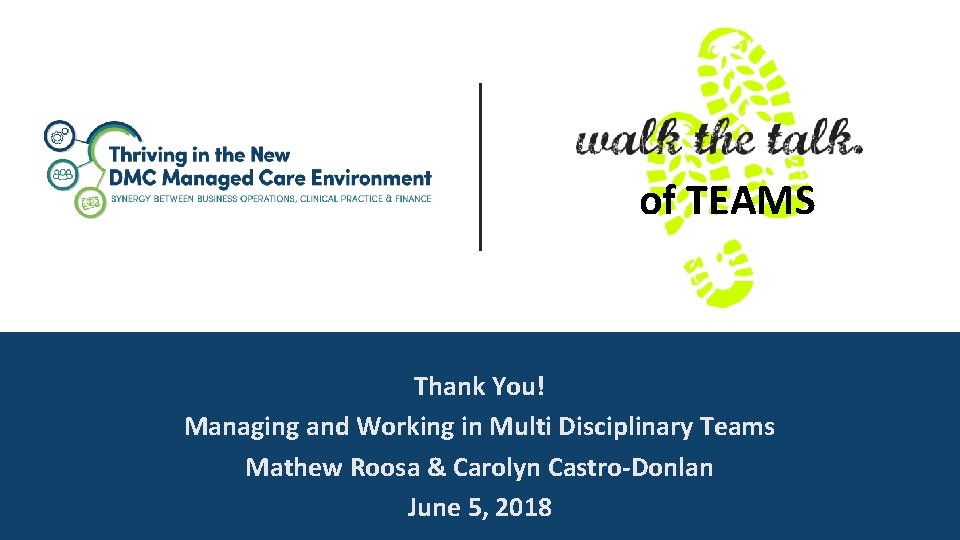 Thriving in the New
DMC Managed Care Environment
SYNERGY BETWEEN BUSINESS OPERATIONS, CLINICAL PRACTICE & FINANCE

walk the talk.
of TEAMS

Thank You!
Managing and Working in Multi Disciplinary Teams
Mathew Roosa & Carolyn Castro-Donlan
June 5, 2018